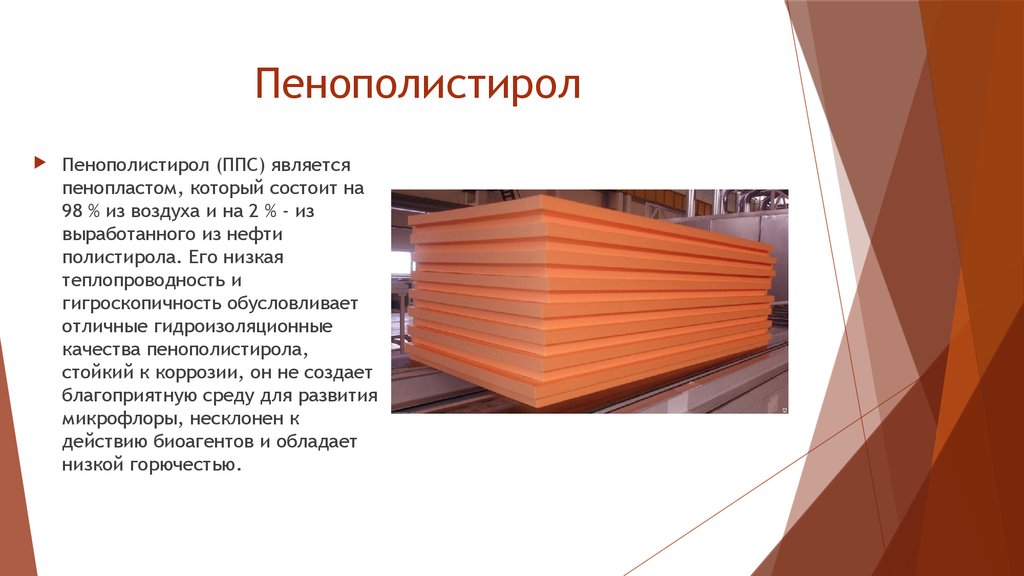 Пенополистирол

Пенополистирол (ППС) является пенопластом, который состоит на 98 % из воздуха и на 2 % - из выработанного из нефти полистирола. Его низкая теплопроводность и гигроскопичность обусловливает отличные гидроизоляционные качества пенополистирола, стойкий к коррозии, он не создает благоприятную среду для развития микрофлоры, несклонен к действию биоагентов и обладает низкой горючестью.